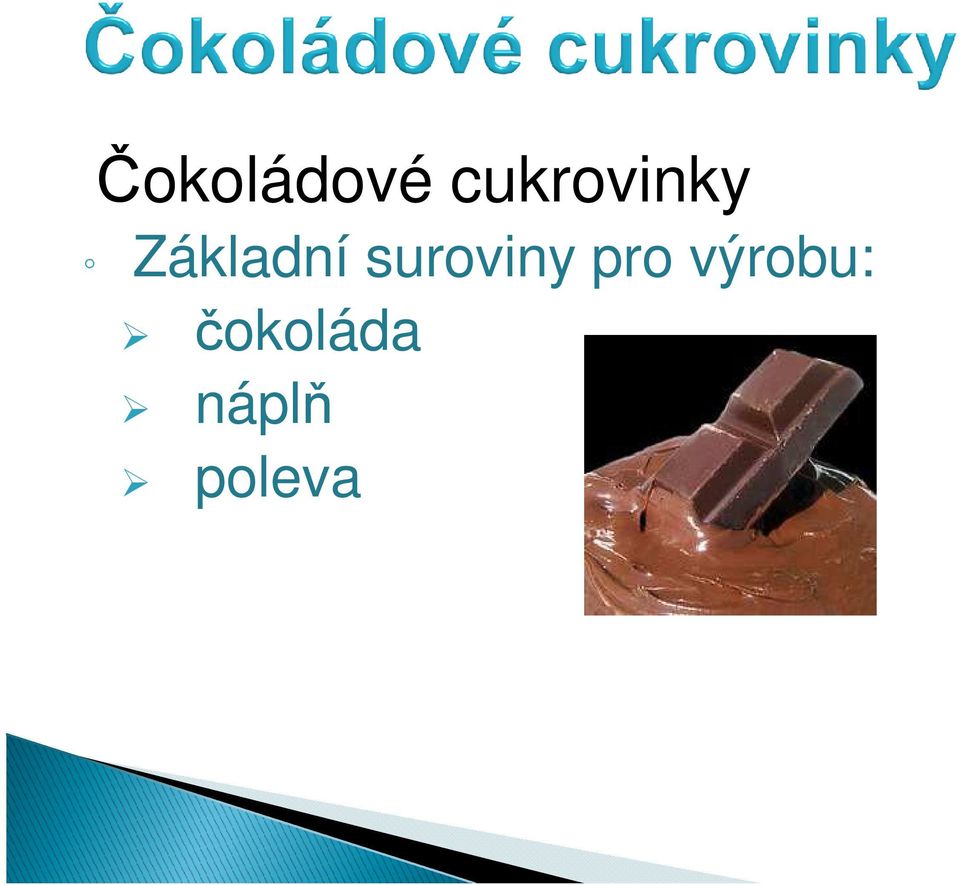 Čokoládové cukrovinky

Čokoládové cukrovinky

◦ Základní suroviny pro výrobu:

➢ čokoláda

➢ náplň

➢ poleva